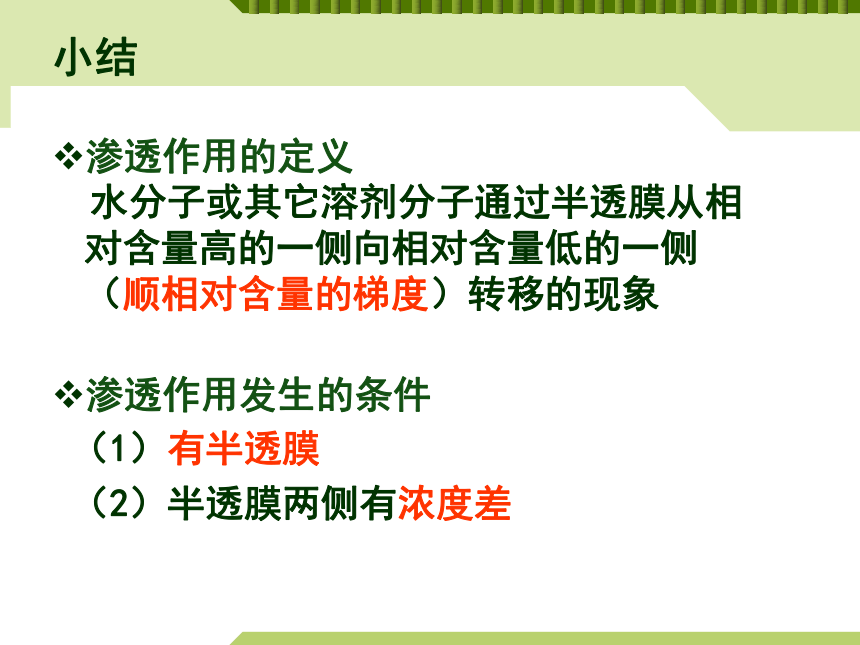 小结

❖渗透作用的定义
水分子或其它溶剂分子通过半透膜从相对含量高的一侧向相对含量低的一侧（顺相对含量的梯度）转移的现象

❖渗透作用发生的条件
（1）有半透膜
（2）半透膜两侧有浓度差